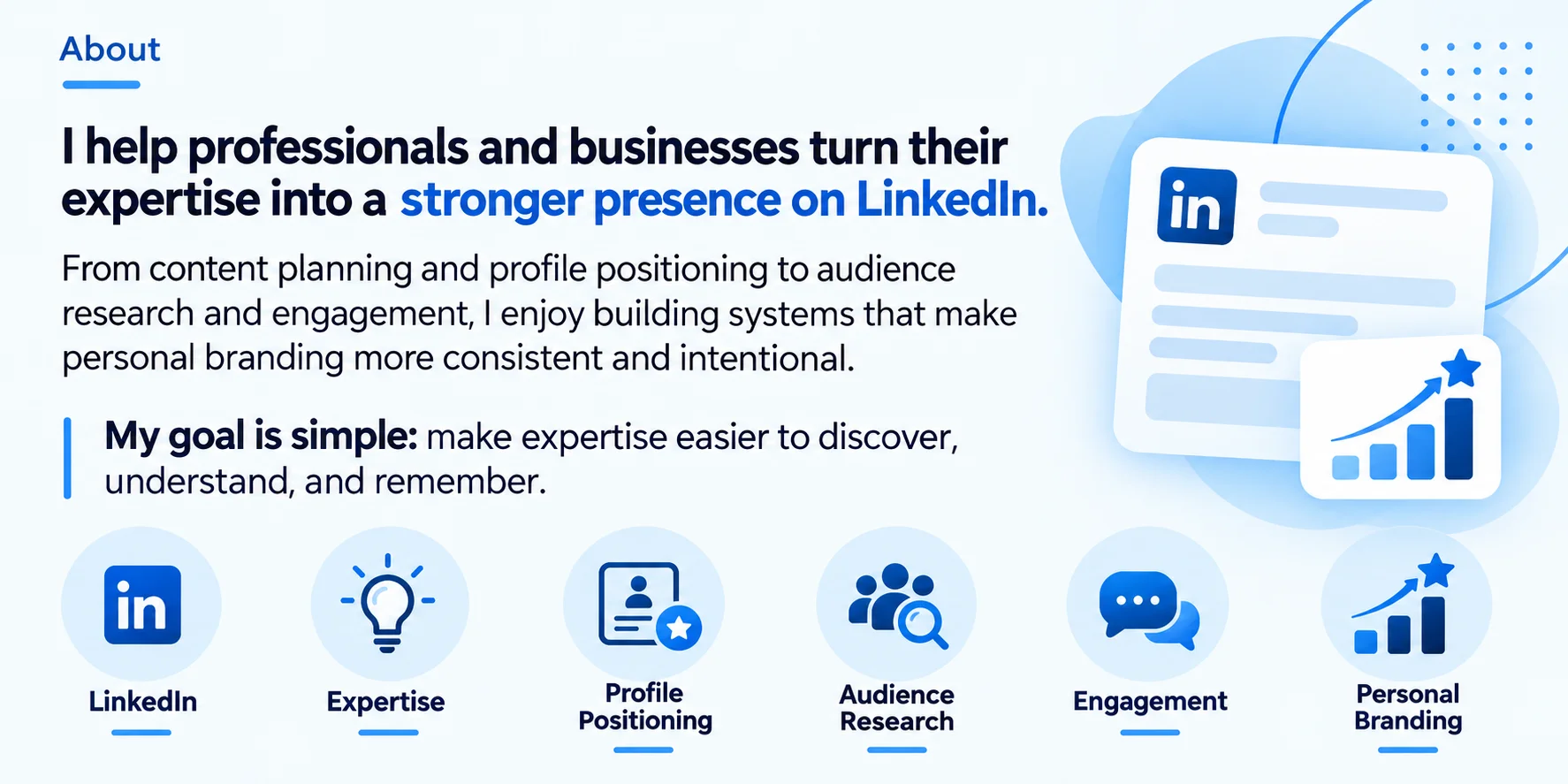 About

I help professionals and businesses turn their expertise into a stronger presence on LinkedIn.

From content planning and profile positioning to audience research and engagement, I enjoy building systems that make personal branding more consistent and intentional.

My goal is simple: make expertise easier to discover, understand, and remember.

LinkedIn

Expertise

Profile
Positioning

Audience
Research

Engagement

Personal
Branding